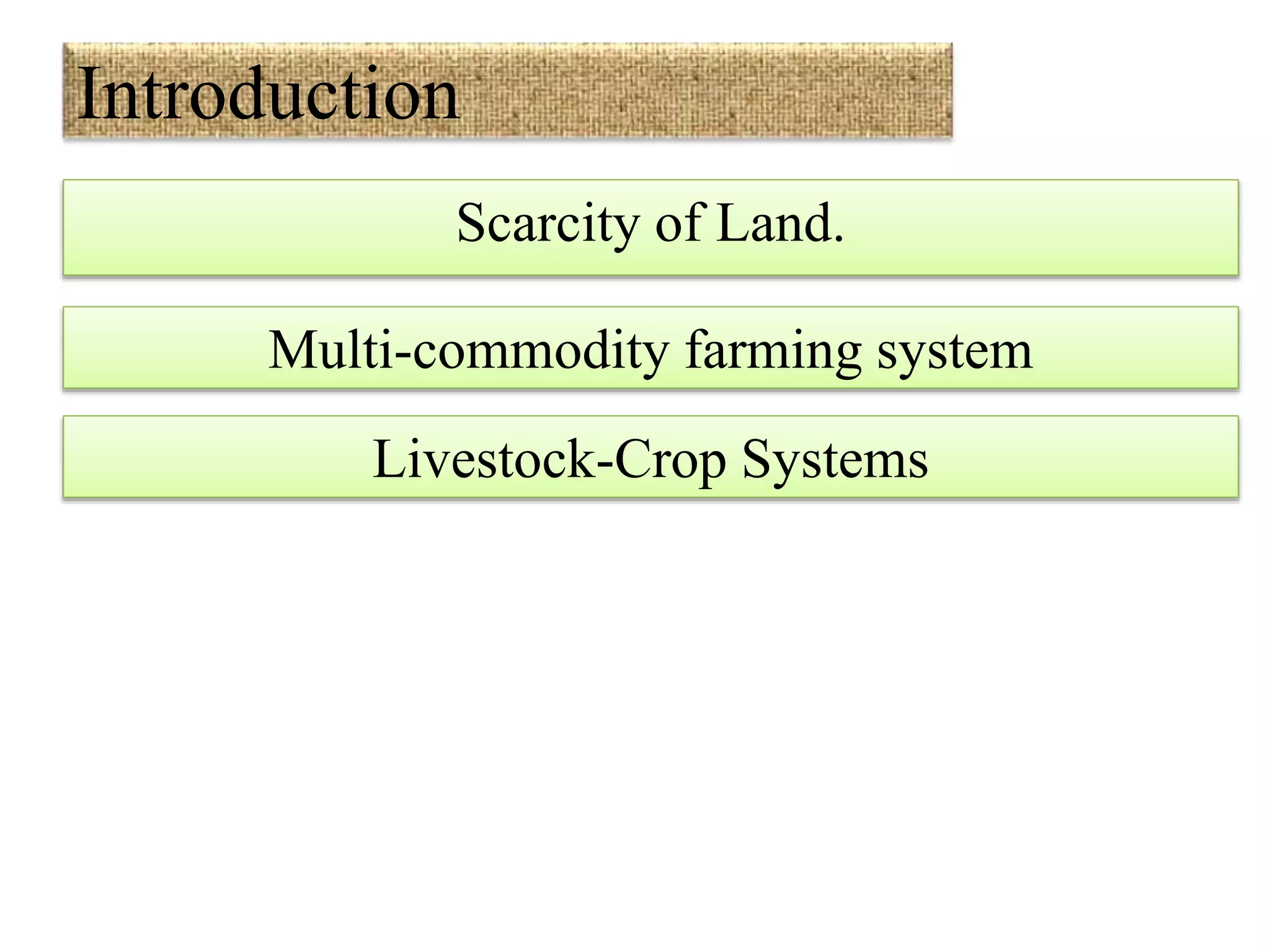 Introduction

Scarcity of Land.

Multi-commodity farming system

Livestock-Crop Systems